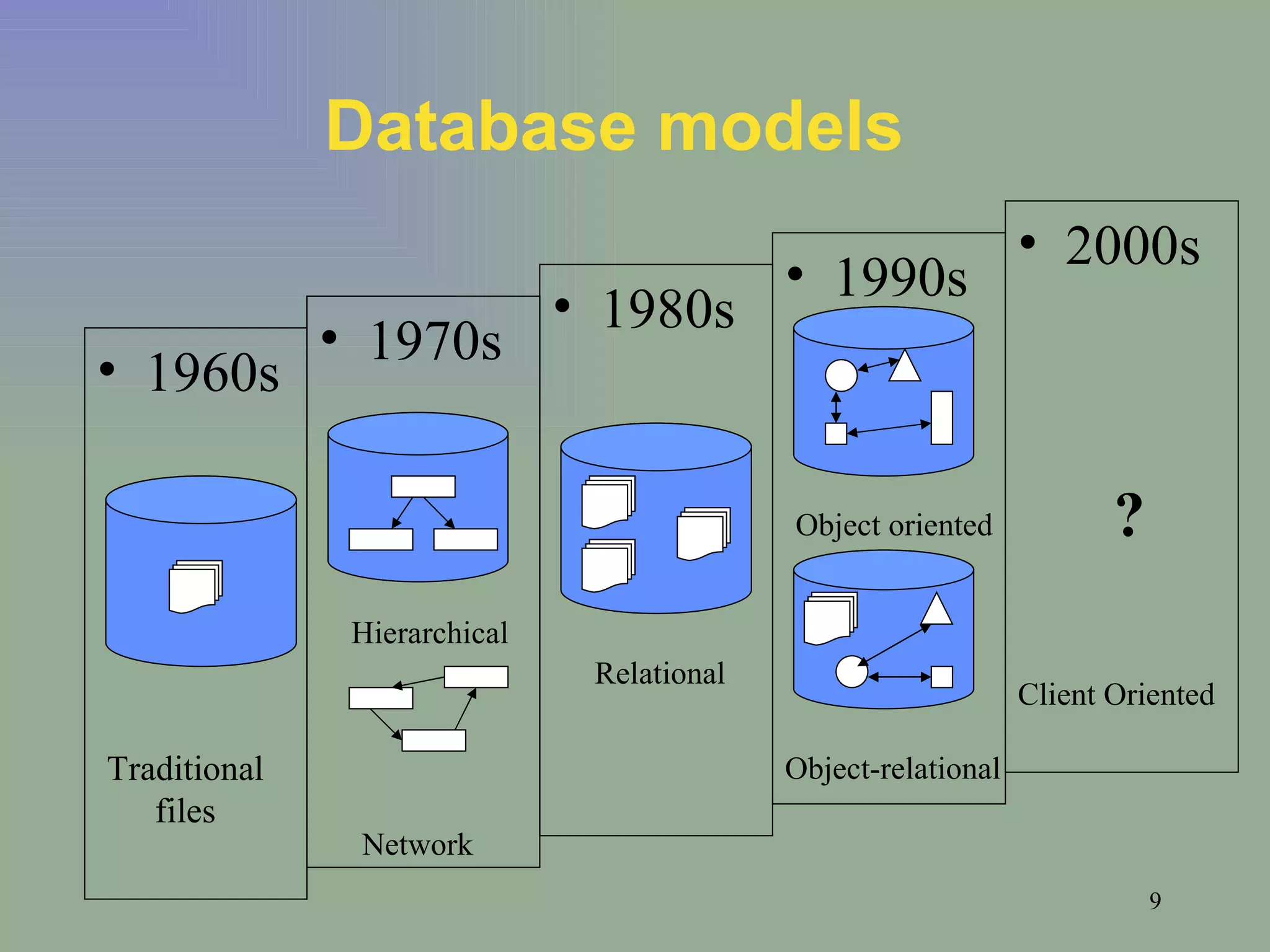 Database models

• 1960s

Traditional files

• 1970s

Hierarchical

Network

• 1980s

Relational

• 1990s

Object oriented

Object-relational

• 2000s

?

Client Oriented

9